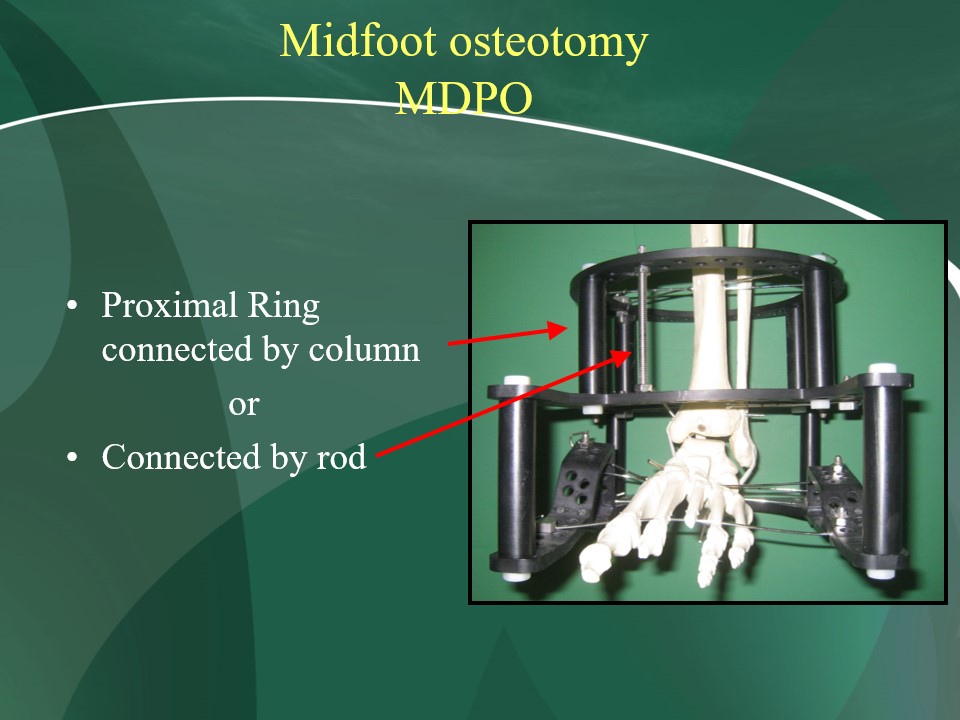 Midfoot osteotomy
MDPO

• Proximal Ring connected by column

or

• Connected by rod